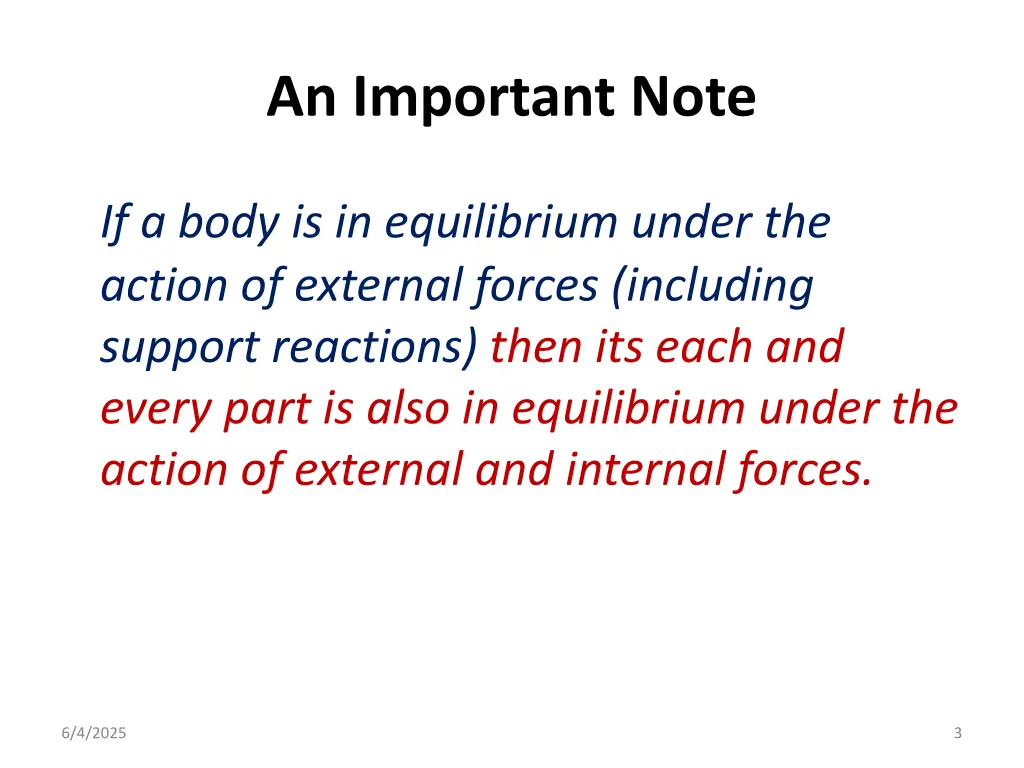 An Important Note

If a body is in equilibrium under the action of external forces (including support reactions) then its each and every part is also in equilibrium under the action of external and internal forces.

6/4/2025

3